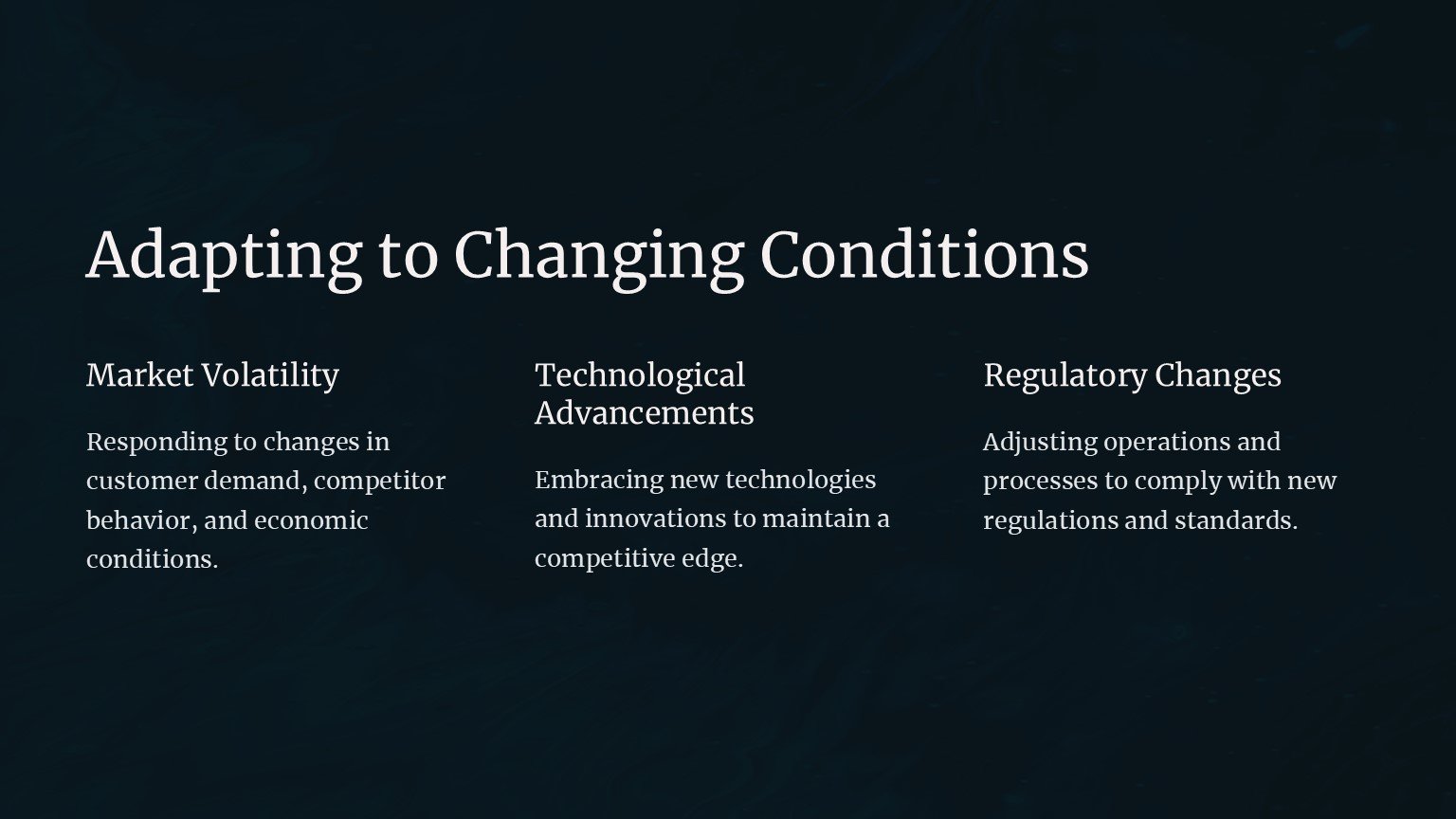 Adapting to Changing Conditions

Market Volatility

Responding to changes in customer demand, competitor behavior, and economic conditions.

Technological Advancements

Embracing new technologies and innovations to maintain a competitive edge.

Regulatory Changes

Adjusting operations and processes to comply with new regulations and standards.